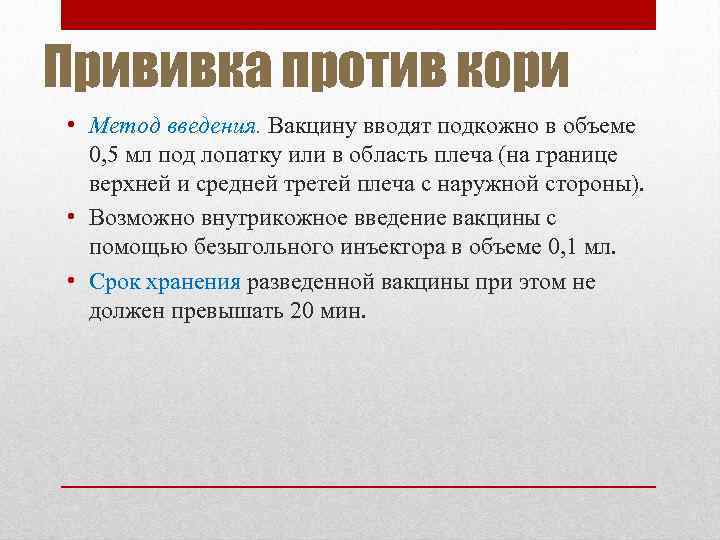 Прививка против кори

• Метод введения. Вакцину вводят подкожно в объеме 0,5 мл под лопатку или в область плеча (на границе верхней и средней третей плеча с наружной стороны).

• Возможно внутрикожное введение вакцины с помощью безыгольного инъектора в объеме 0,1 мл.

• Срок хранения разведенной вакцины при этом не должен превышать 20 мин.